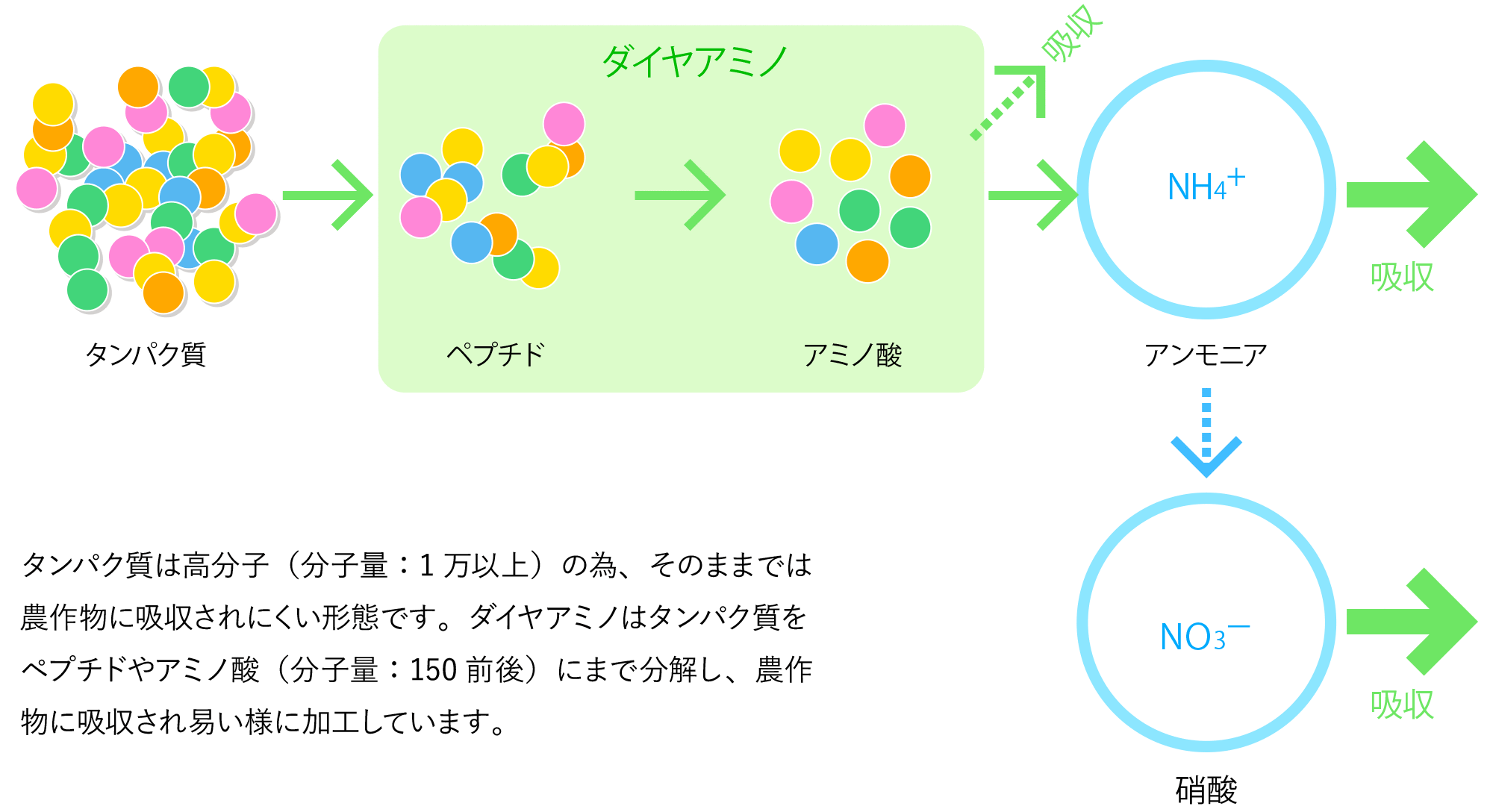 ダイヤアミノ

吸収

タンパク質

ペプチド

アミノ酸

$NH_4^+$

吸収

アンモニア

$NO_3^-$

吸収

硝酸

タンパク質は高分子（分子量：1 万以上）の為、そのままでは農作物に吸収されにくい形態です。ダイヤアミノはタンパク質をペプチドやアミノ酸（分子量：150 前後）にまで分解し、農作物に吸収され易い様に加工しています。